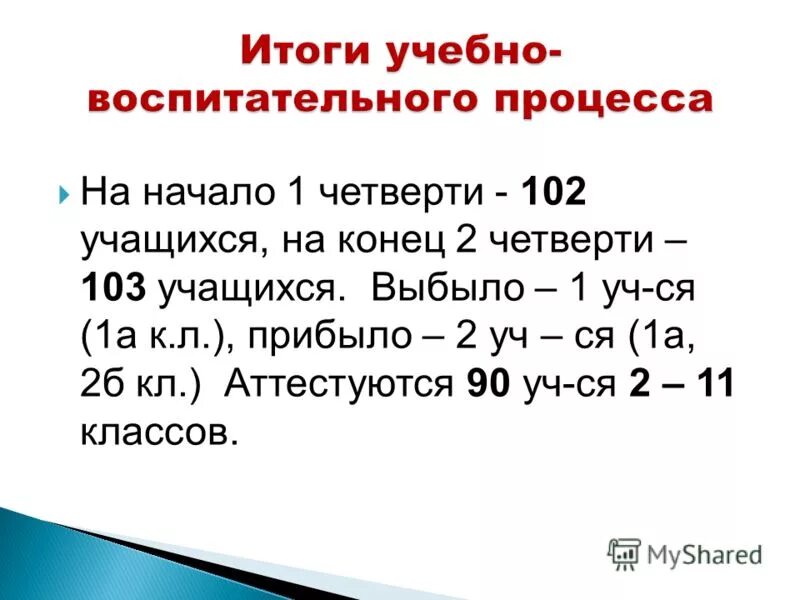 Итоги учебно-воспитательного процесса

На начало 1 четверти - 102 учащихся, на конец 2 четверти – 103 учащихся. Выбыло – 1 уч-ся (1а к.л.), прибыло – 2 уч – ся (1а, 2б кл.) Аттестуются 90 уч-ся 2 – 11 классов.

MyShared